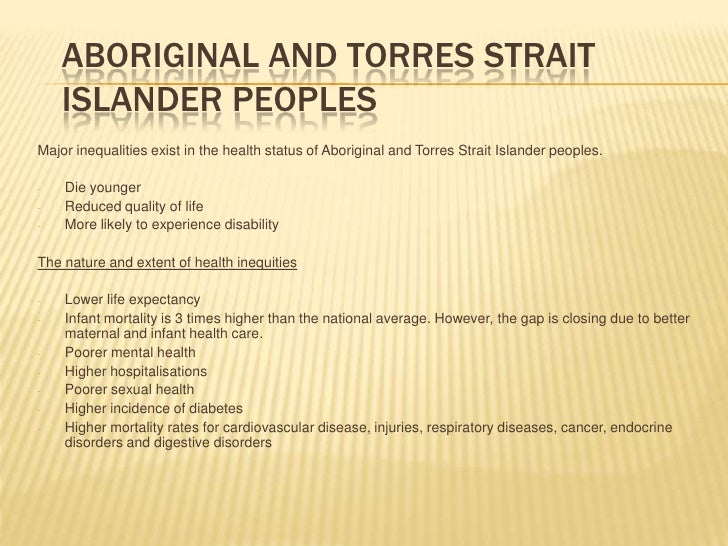 ABORIGINAL AND TORRES STRAIT ISLANDER PEOPLES

Major inequalities exist in the health status of Aboriginal and Torres Strait Islander peoples.

- Die younger
- Reduced quality of life
- More likely to experience disability

The nature and extent of health inequities

- Lower life expectancy
- Infant mortality is 3 times higher than the national average. However, the gap is closing due to better maternal and infant health care.
- Poorer mental health
- Higher hospitalisations
- Poorer sexual health
- Higher incidence of diabetes
- Higher mortality rates for cardiovascular disease, injuries, respiratory diseases, cancer, endocrine disorders and digestive disorders